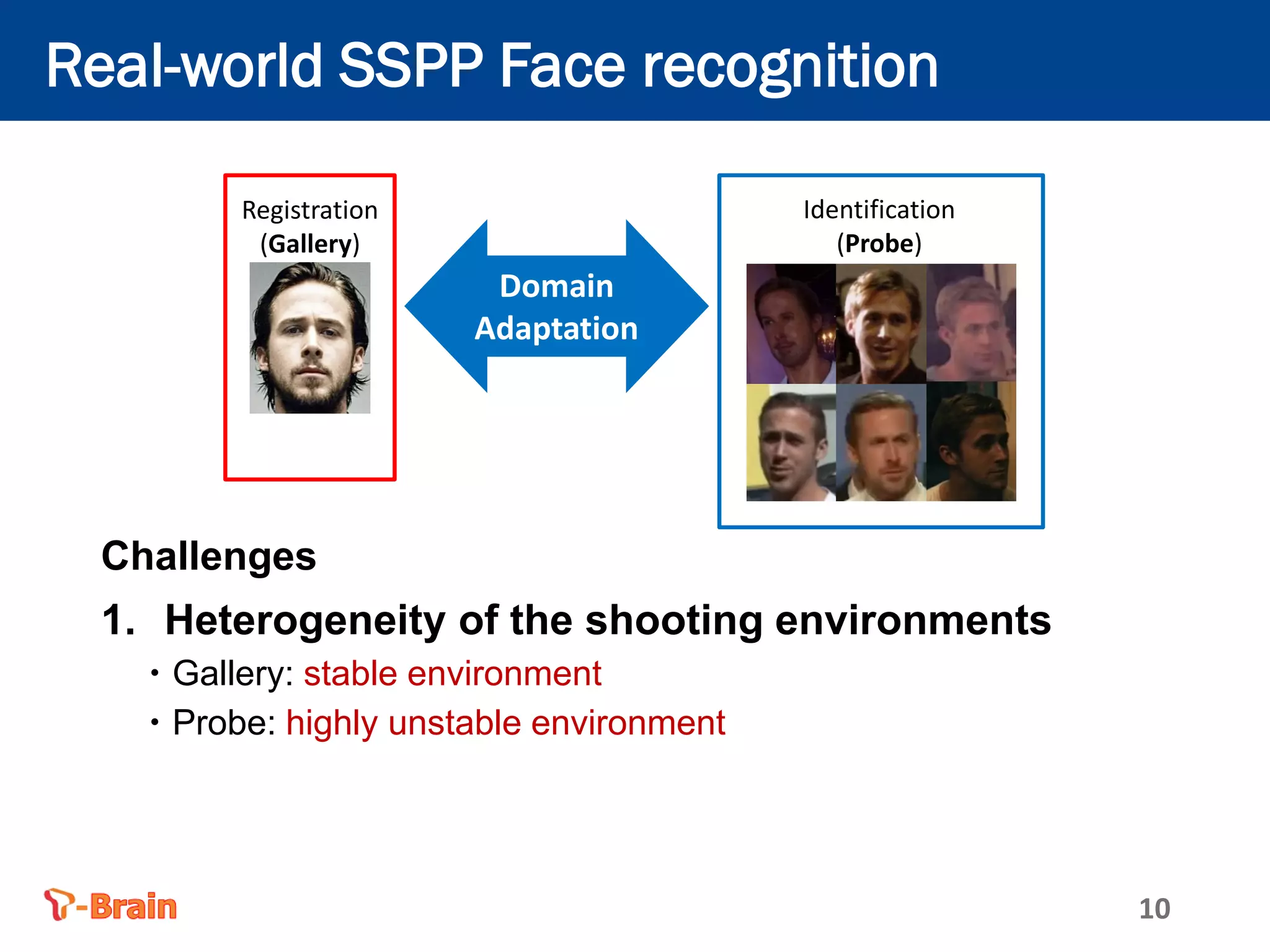 Real-world SSPP Face recognition

Registration
(Gallery)

Domain Adaptation

Identification
(Probe)

Challenges

1. Heterogeneity of the shooting environments

• Gallery: stable environment

• Probe: highly unstable environment

T-Brain

10